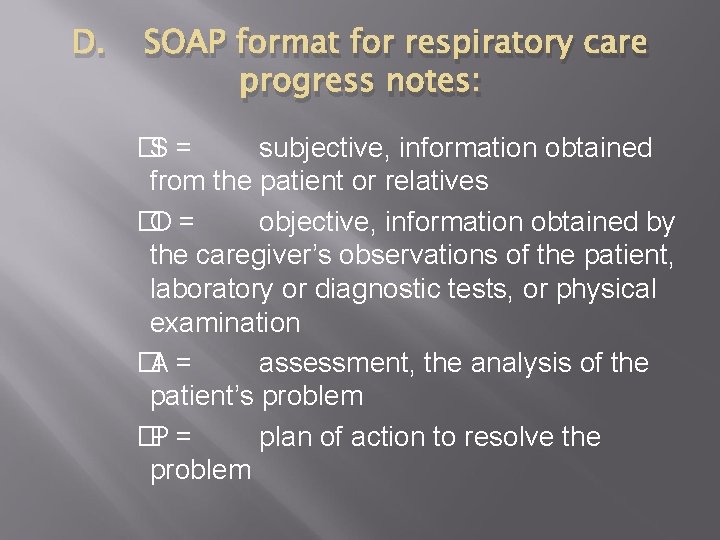 D. SOAP format for respiratory care progress notes:

S = subjective, information obtained from the patient or relatives

O = objective, information obtained by the caregiver's observations of the patient, laboratory or diagnostic tests, or physical examination

A = assessment, the analysis of the patient's problem

P = plan of action to resolve the problem